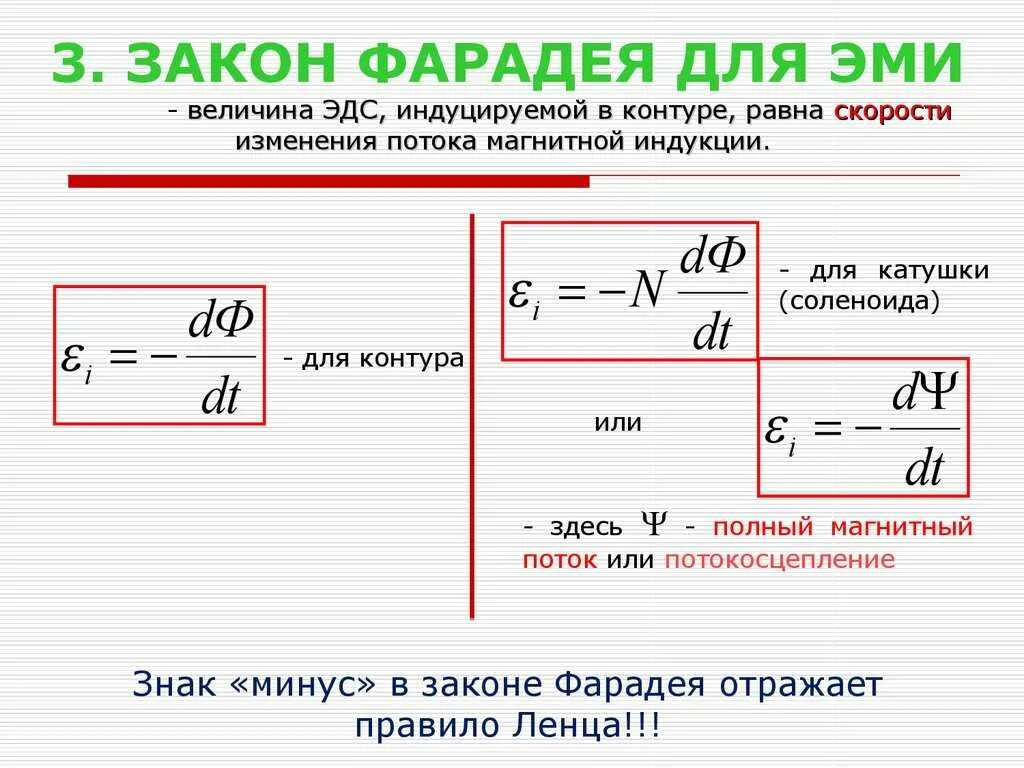 3. ЗАКОН ФАРАДЕЯ ДЛЯ ЭМИ

- величина ЭДС, индуцируемой в контуре, равна скорости изменения потока магнитной индукции.

$\varepsilon_i = -\frac{d\Phi}{dt}$ - для контура

$\varepsilon_i = -N\frac{d\Phi}{dt}$ - для катушки (соленоида)

или

$\varepsilon_i = -\frac{d\Psi}{dt}$

- здесь $\Psi$ - полный магнитный поток или потокосцепление

Знак «минус» в законе Фарадея отражает правило Ленца!!!